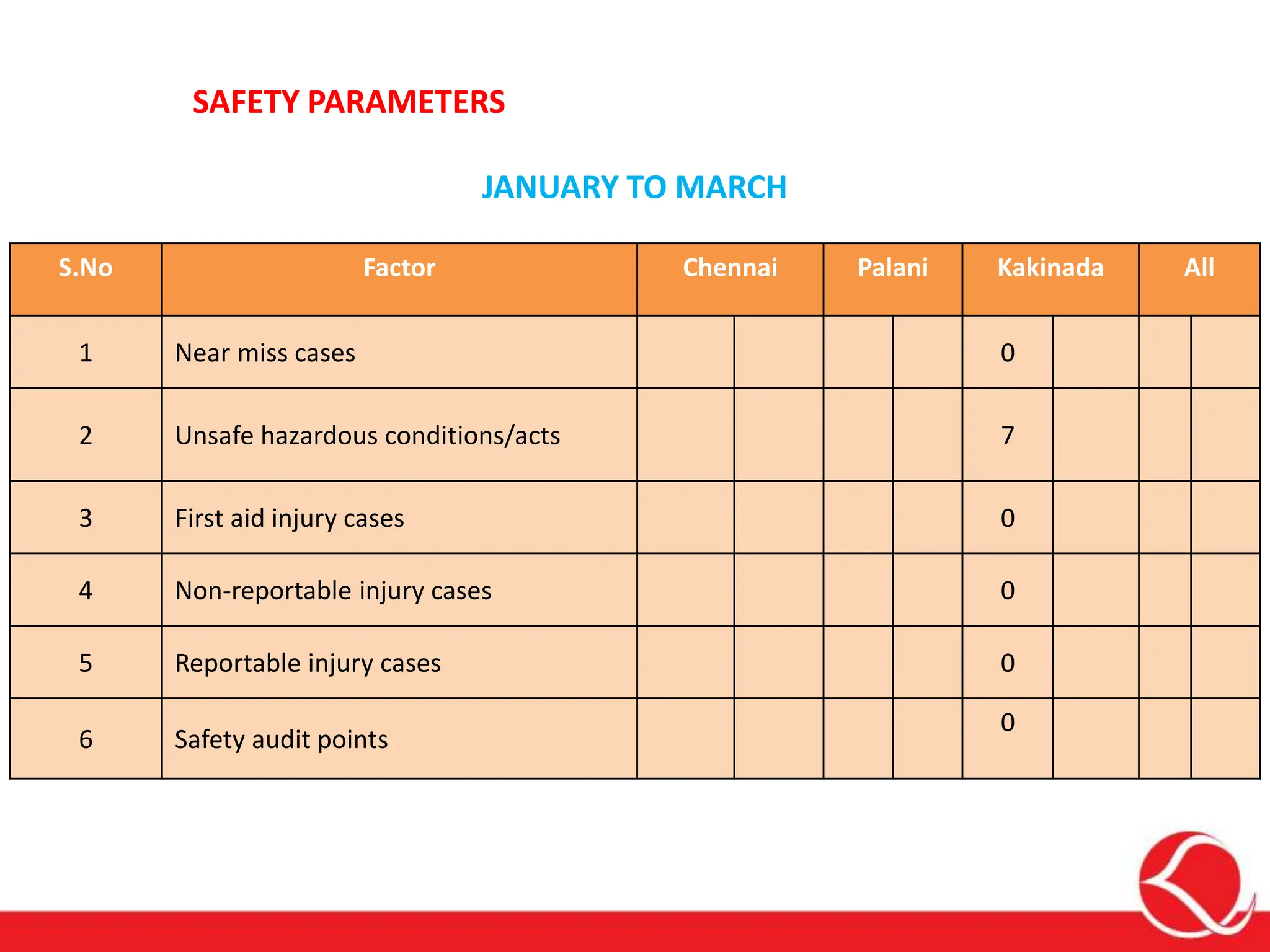 SAFETY PARAMETERS

JANUARY TO MARCH

| S.No | Factor | Chennai | | Palani | | Kakinada | | All | |
|---|---|---|---|---|---|---|---|---|---|
| 1 | Near miss cases | | | | | 0 | | | |
| 2 | Unsafe hazardous conditions/acts | | | | | 7 | | | |
| 3 | First aid injury cases | | | | | 0 | | | |
| 4 | Non-reportable injury cases | | | | | 0 | | | |
| 5 | Reportable injury cases | | | | | 0 | | | |
| 6 | Safety audit points | | | | | 0 | | | |